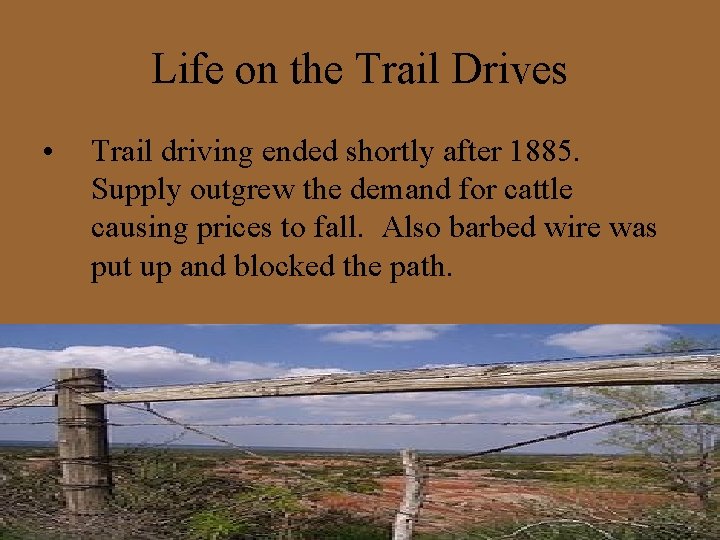 Life on the Trail Drives

• Trail driving ended shortly after 1885. Supply outgrew the demand for cattle causing prices to fall.  Also barbed wire was put up and blocked the path.